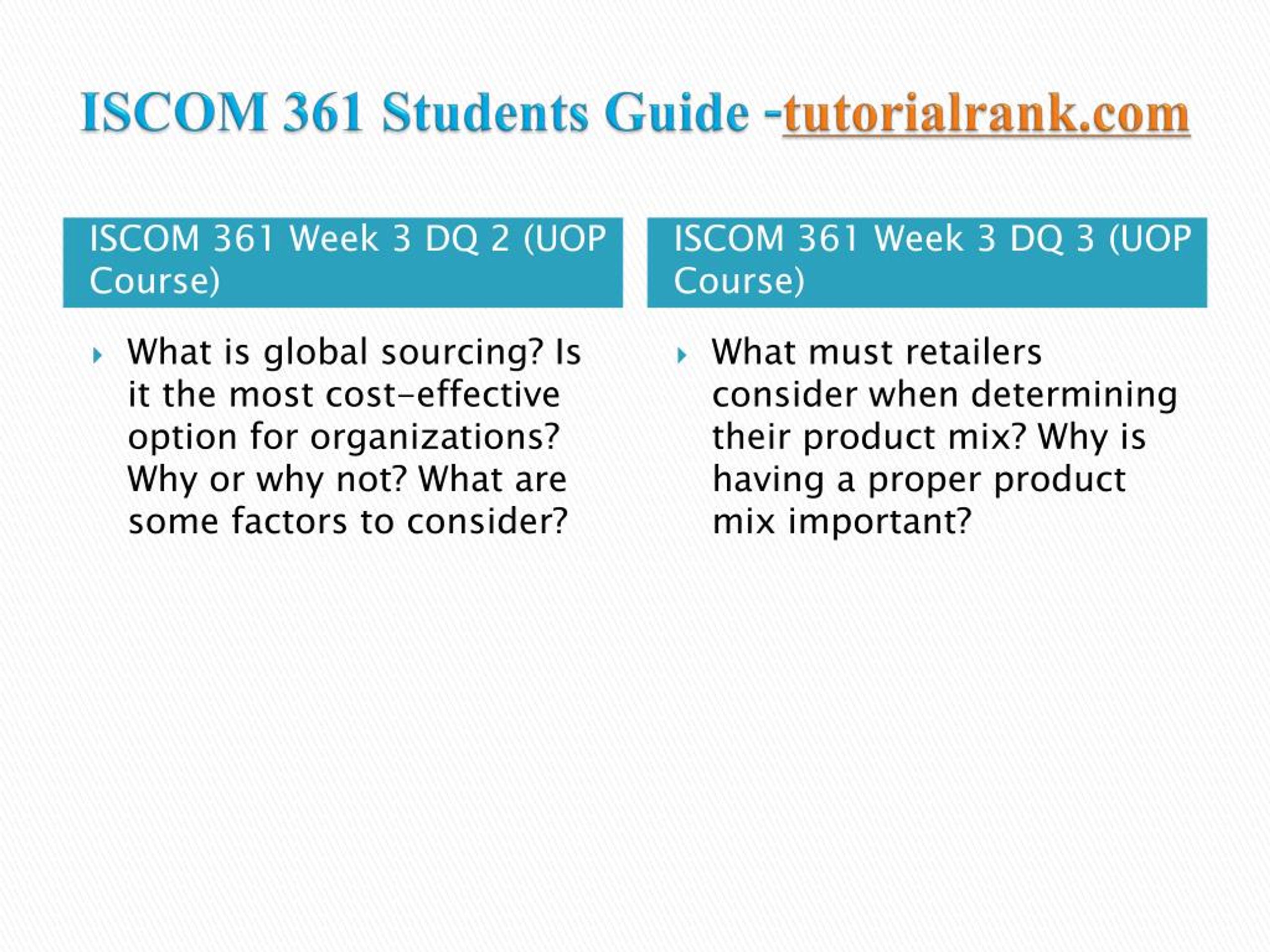 ISCOM 361 Students Guide -tutorialrank.com

ISCOM 361 Week 3 DQ 2 (UOP Course)

What is global sourcing? Is it the most cost-effective option for organizations? Why or why not? What are some factors to consider?

ISCOM 361 Week 3 DQ 3 (UOP Course)

What must retailers consider when determining their product mix? Why is having a proper product mix important?